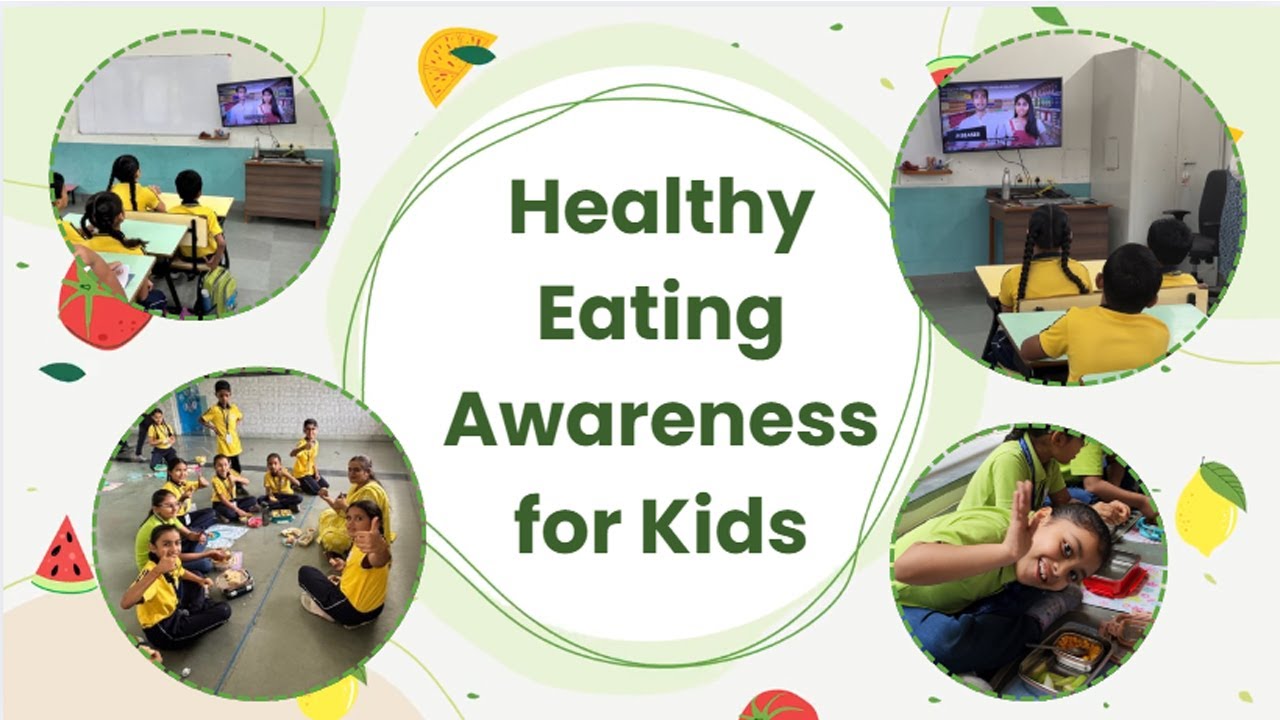 Healthy Eating Awareness for Kids